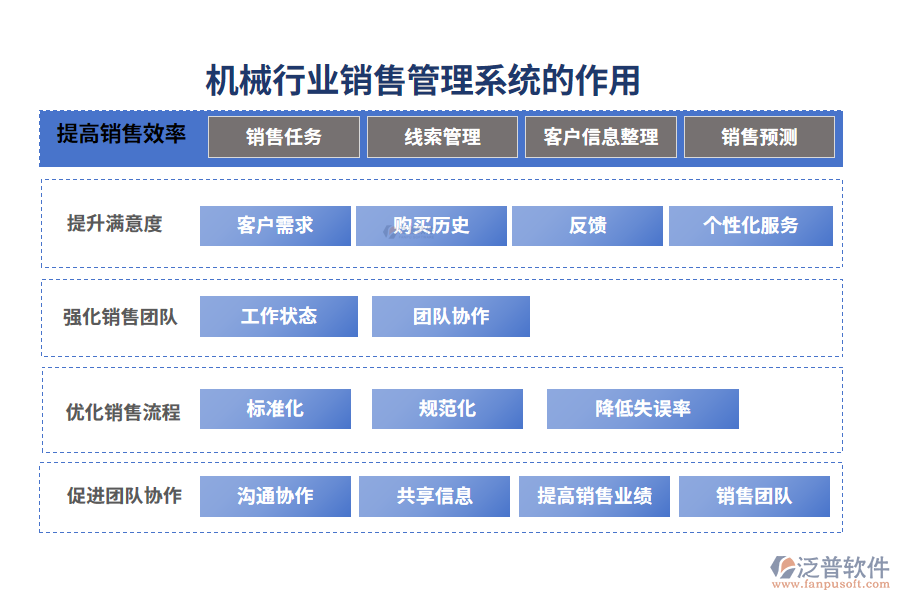 机械行业销售管理系统的作用

提高销售效率
销售任务
线索管理
客户信息整理
销售预测

提升满意度
客户需求
购买历史
反馈
个性化服务

强化销售团队
工作状态
团队协作

优化销售流程
标准化
规范化
降低失误率

促进团队协作
沟通协作
共享信息
提高销售业绩
销售团队

泛普软件
www.fanpusoft.com